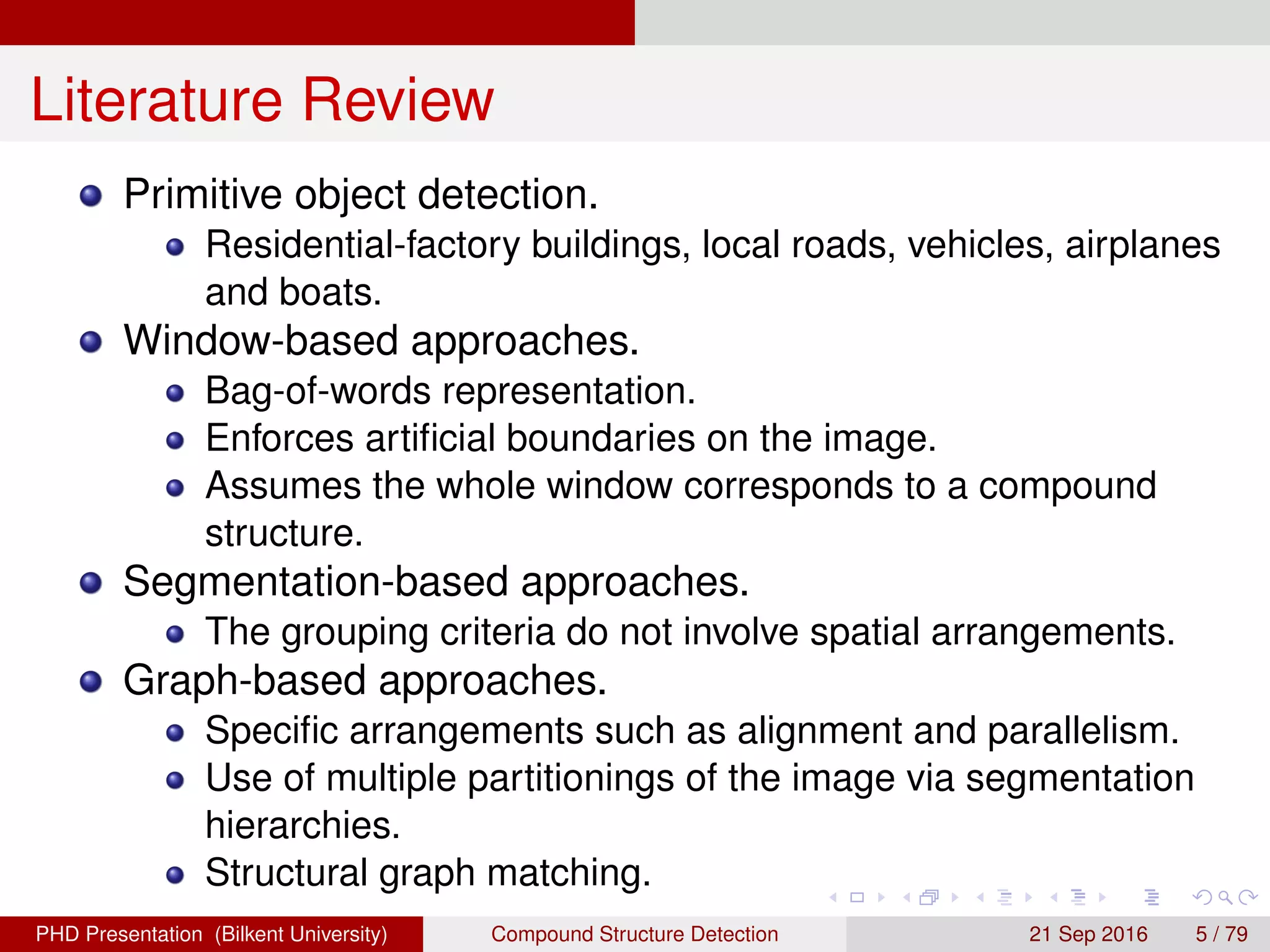 Literature Review

- Primitive object detection.
  - Residential-factory buildings, local roads, vehicles, airplanes and boats.
- Window-based approaches.
  - Bag-of-words representation.
  - Enforces artificial boundaries on the image.
  - Assumes the whole window corresponds to a compound structure.
- Segmentation-based approaches.
  - The grouping criteria do not involve spatial arrangements.
- Graph-based approaches.
  - Specific arrangements such as alignment and parallelism.
  - Use of multiple partitionings of the image via segmentation hierarchies.
  - Structural graph matching.

PHD Presentation (Bilkent University) Compound Structure Detection 21 Sep 2016 5 / 79